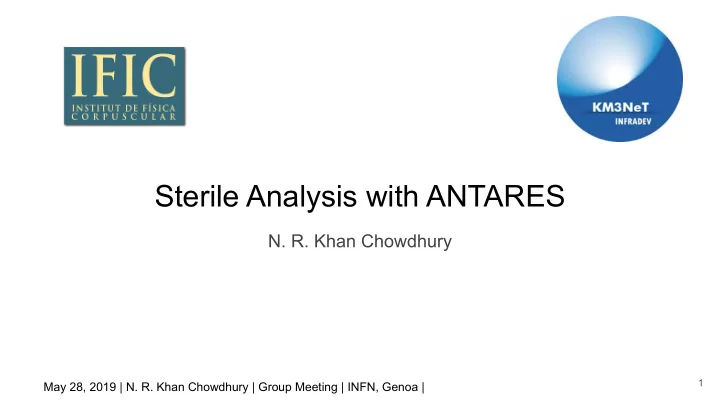 IFIC
INSTITUT DE FÍSICA
CORPUSCULAR

KM3NeT
INFRADEV

Sterile Analysis with ANTARES

N. R. Khan Chowdhury

May 28, 2019 | N. R. Khan Chowdhury | Group Meeting | INFN, Genoa |

1